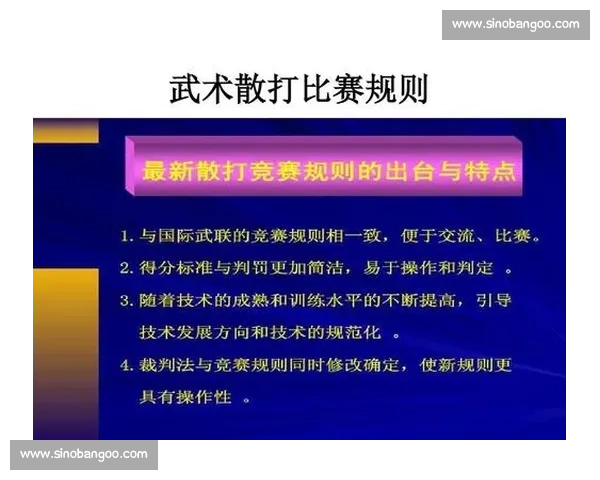 www.sinobangoo.com

武术散打比赛规则

最新散打竞赛规则的出台与特点

1. 与国际武联的竞赛规则相一致，便于交流、比赛。

2. 得分标准与判罚更加简洁，易于操作和判定 。

3. 随着技术的成熟和训练水平的不断提高，引导技术发展方向和技术的规范化 。

4. 裁判法与竞赛规则同时修改确定，使新规则更具有操作性 。

www.sinobangoo.com